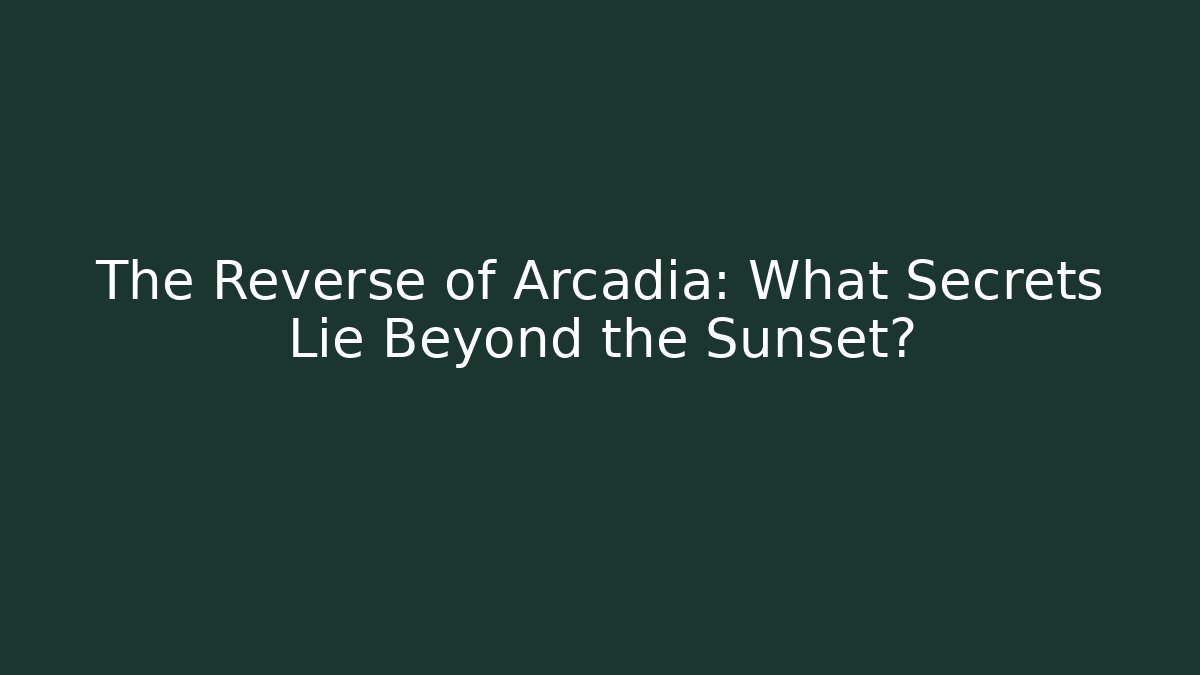 The Reverse of Arcadia: What Secrets Lie Beyond the Sunset?